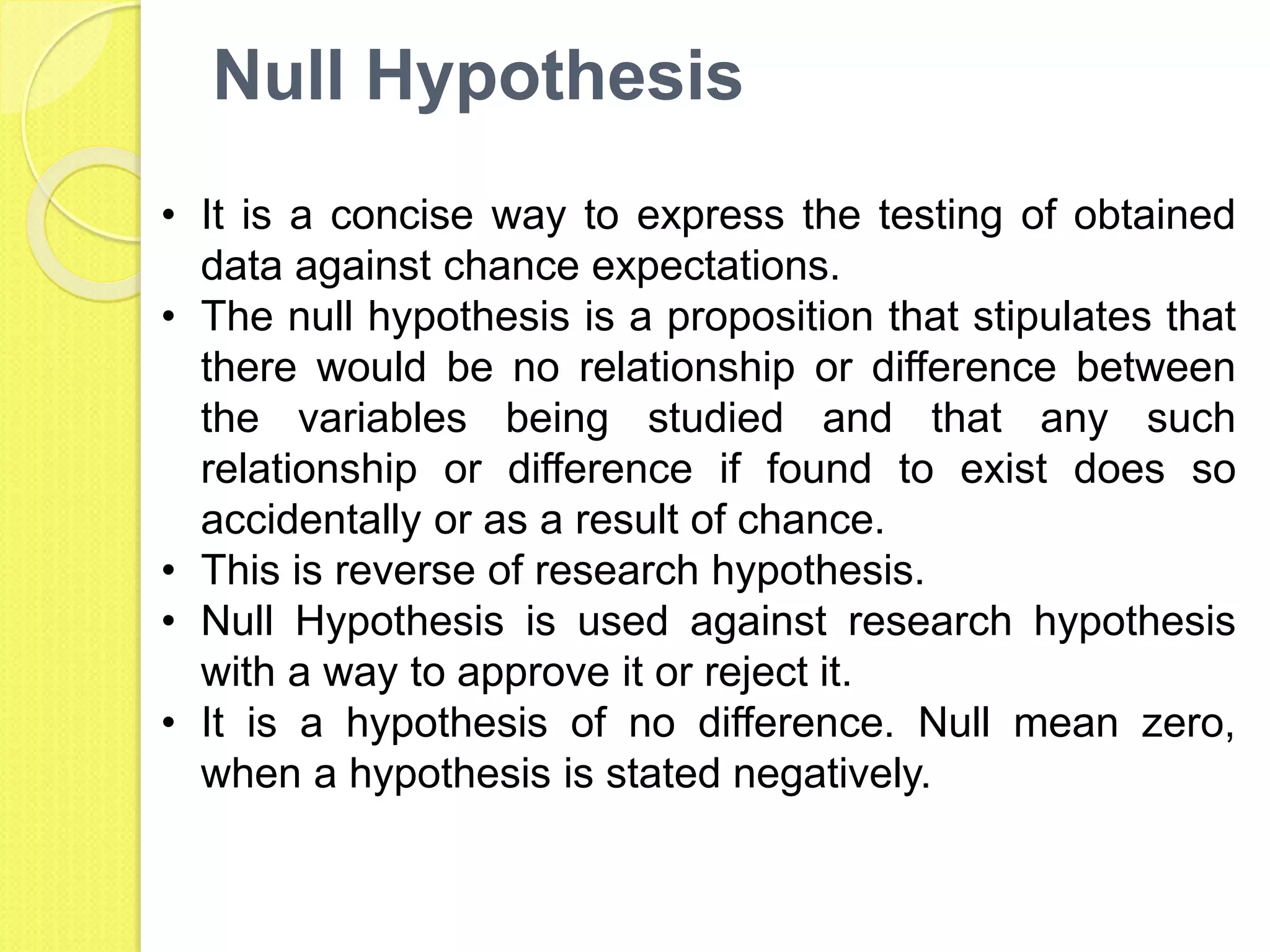 Null Hypothesis

• It is a concise way to express the testing of obtained data against chance expectations.
• The null hypothesis is a proposition that stipulates that there would be no relationship or difference between the variables being studied and that any such relationship or difference if found to exist does so accidentally or as a result of chance.
• This is reverse of research hypothesis.
• Null Hypothesis is used against research hypothesis with a way to approve it or reject it.
• It is a hypothesis of no difference. Null mean zero, when a hypothesis is stated negatively.